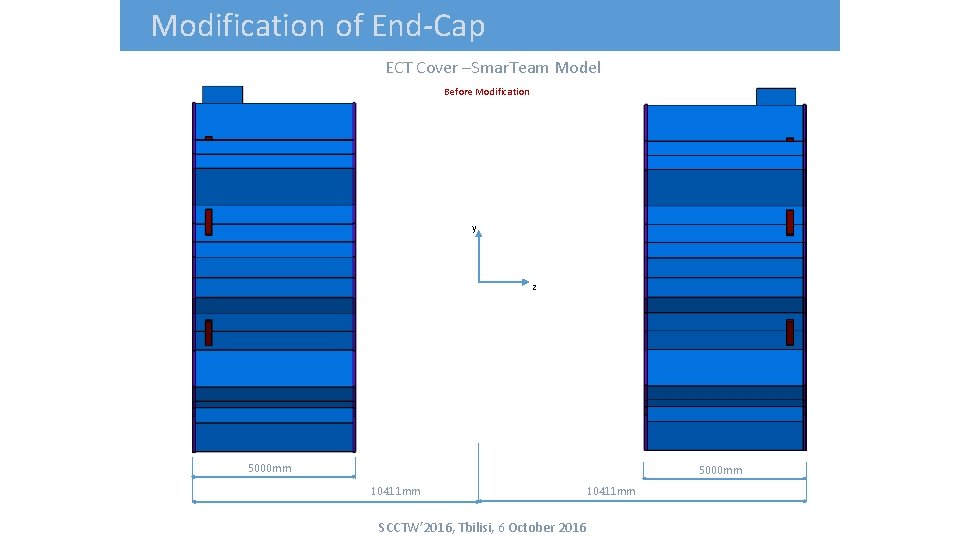 Modification of End-Cap

ECT Cover –SmarTeam Model

Before Modification

y

z

5000mm

5000mm

10411mm

10411mm

SCCTW'2016, Tbilisi, 6 October 2016